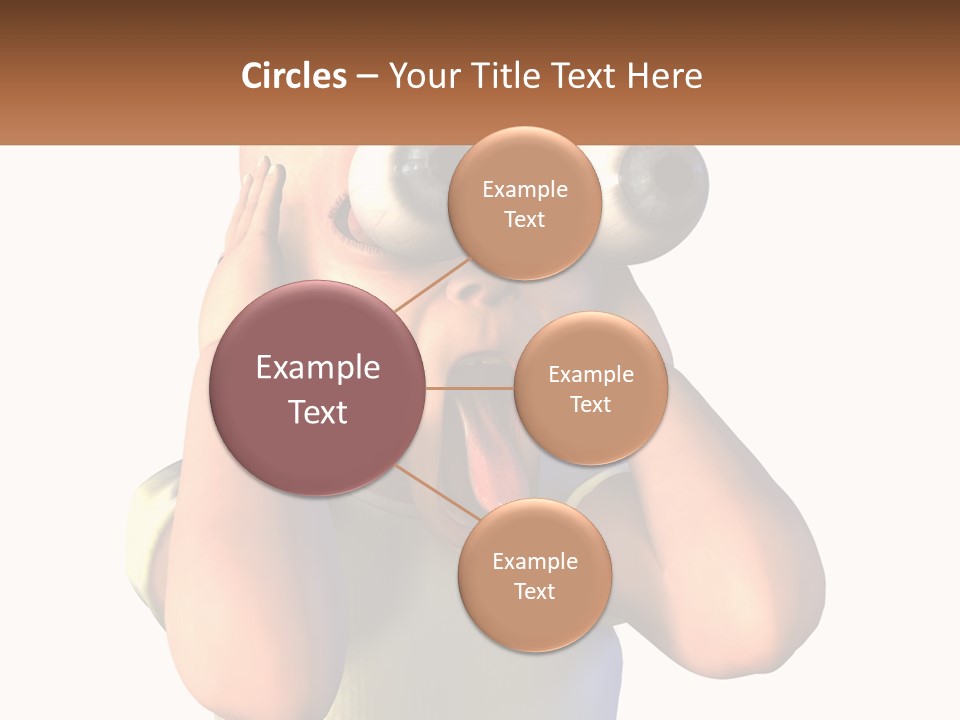 Circles – Your Title Text Here

Example Text

Example Text

Example Text

Example Text